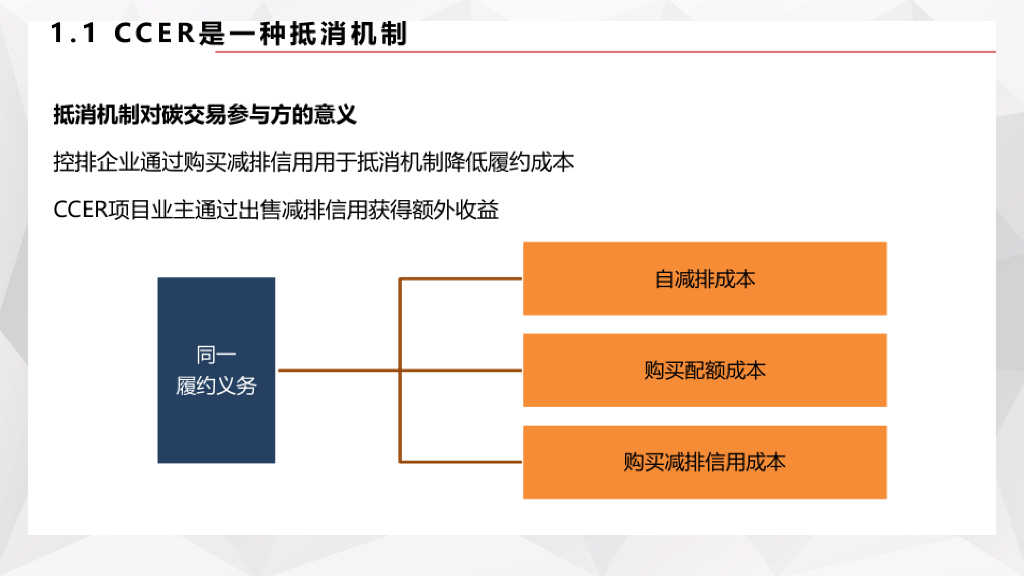 1.1 CCER是一种抵消机制

抵消机制对碳交易参与方的意义

控排企业通过购买减排信用用于抵消机制降低履约成本

CCER项目业主通过出售减排信用获得额外收益

同一
履约义务

自减排成本

购买配额成本

购买减排信用成本